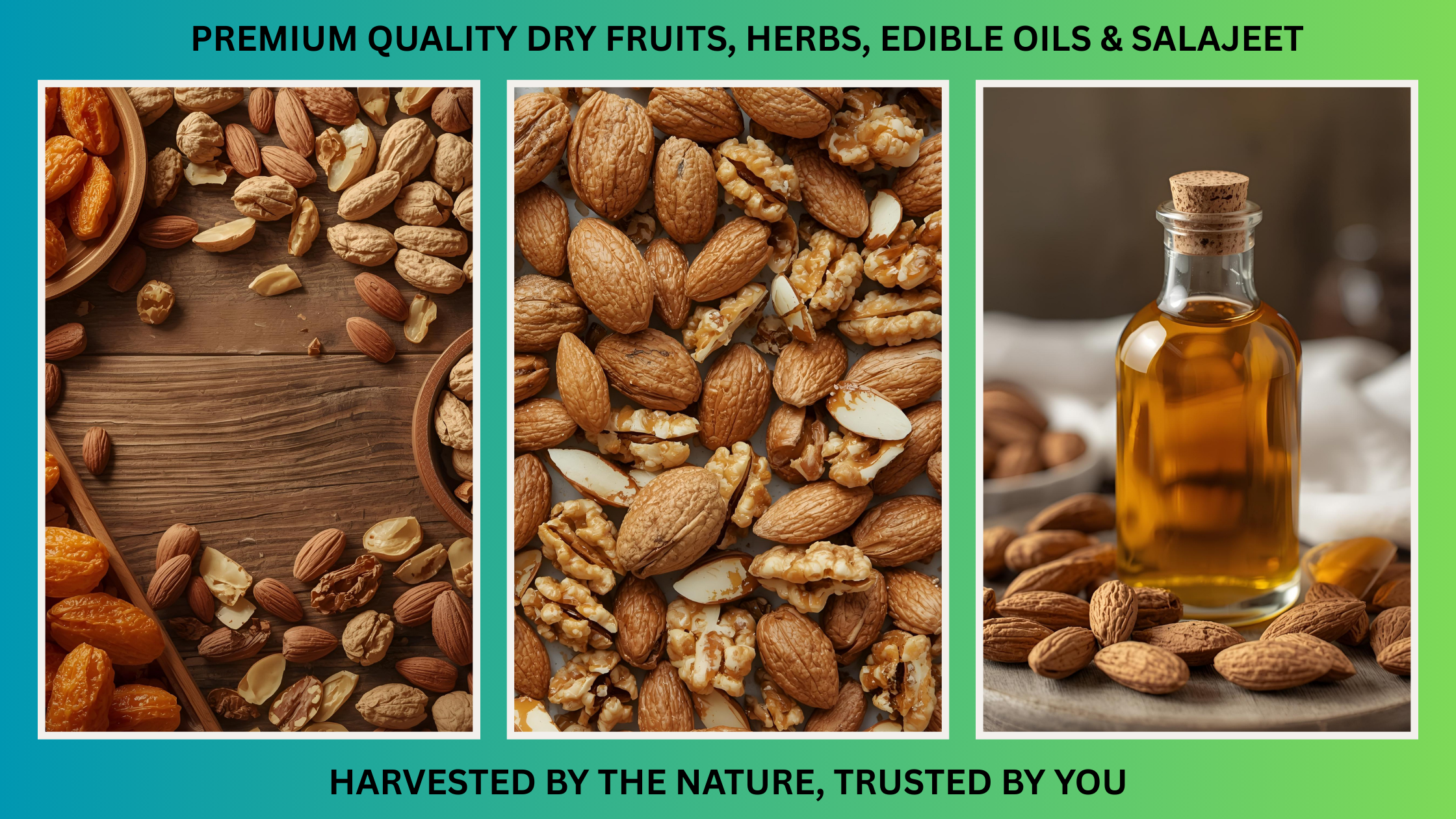 PREMIUM QUALITY DRY FRUITS, HERBS, EDIBLE OILS & SALAJEET

HARVESTED BY THE NATURE, TRUSTED BY YOU